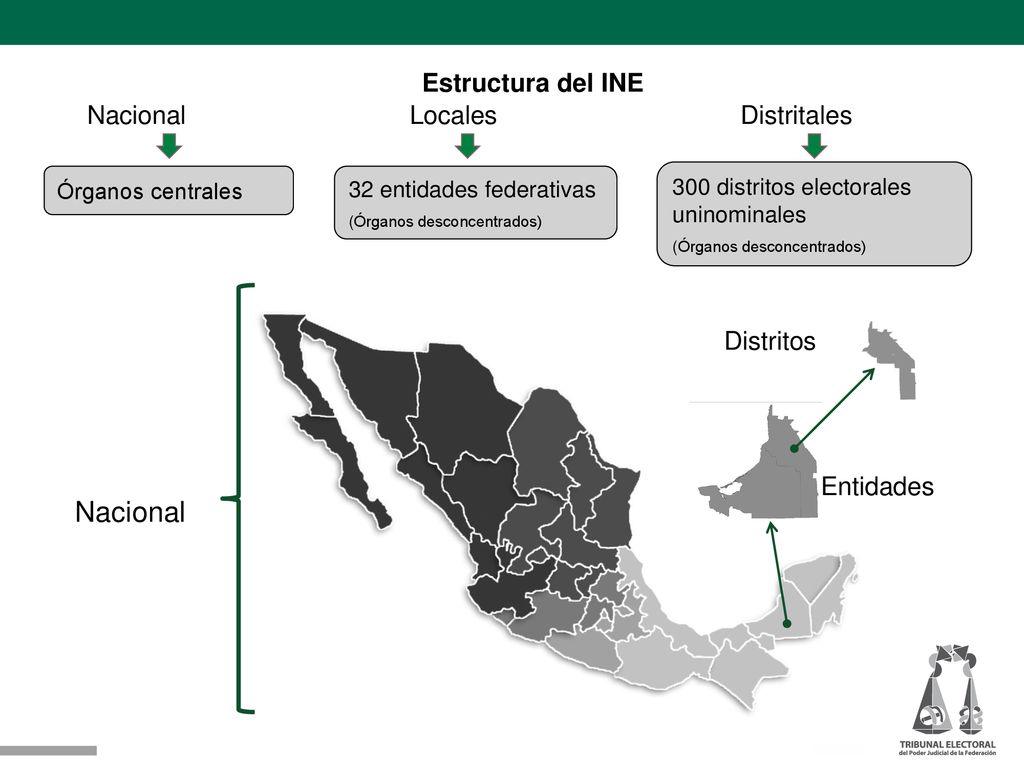 Estructura del INE

Nacional

Locales

Distritales

Órganos centrales

32 entidades federativas
(Órganos desconcentrados)

300 distritos electorales uninominales
(Órganos desconcentrados)

Distritos

Entidades

Nacional

TRIBUNAL ELECTORAL
del Poder Judicial de la Federación